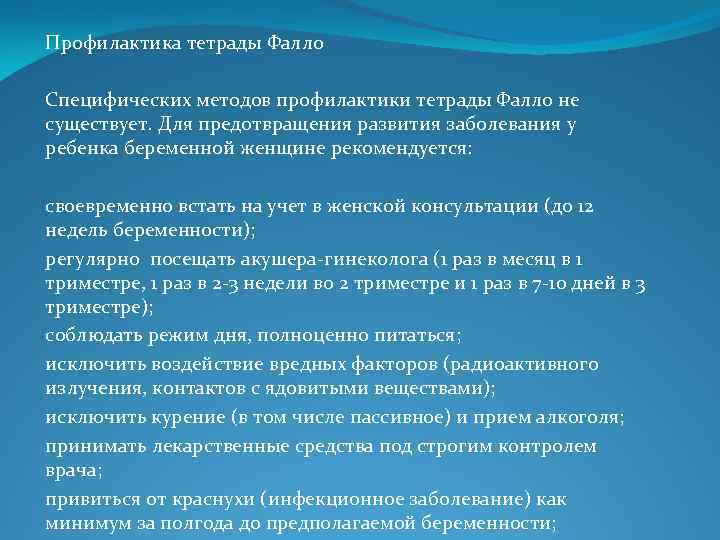 Профилактика тетрады Фалло

Специфических методов профилактики тетрады Фалло не существует. Для предотвращения развития заболевания у ребенка беременной женщине рекомендуется:

своевременно встать на учет в женской консультации (до 12 недель беременности);
регулярно посещать акушера-гинеколога (1 раз в месяц в 1 триместре, 1 раз в 2-3 недели во 2 триместре и 1 раз в 7-10 дней в 3 триместре);
соблюдать режим дня, полноценно питаться;
исключить воздействие вредных факторов (радиоактивного излучения, контактов с ядовитыми веществами);
исключить курение (в том числе пассивное) и прием алкоголя;
принимать лекарственные средства под строгим контролем врача;
привиться от краснухи (инфекционное заболевание) как минимум за полгода до предполагаемой беременности;